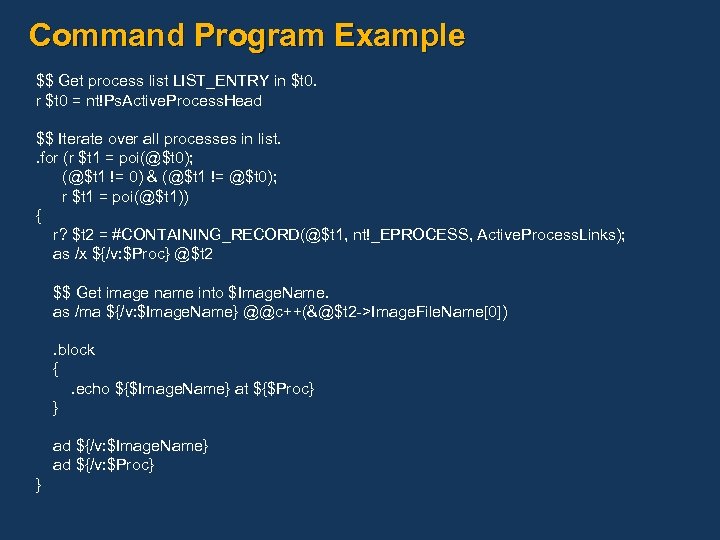 Command Program Example

$$ Get process list LIST_ENTRY in $t0.
r $t0 = nt!PsActiveProcessHead

$$ Iterate over all processes in list.
.for (r $t1 = poi(@$t0);
(@$t1 != 0) & (@$t1 != @$t0);
r $t1 = poi(@$t1))
{
r? $t2 = #CONTAINING_RECORD(@$t1, nt!_EPROCESS, ActiveProcessLinks);
as /x ${/v:$Proc} @$t2

$$ Get image name into $ImageName.
as /ma ${/v:$ImageName} @@c++(&@$t2->ImageFileName[0])

.block
{
.echo ${$ImageName} at ${$Proc}
}

ad ${/v:$ImageName}
ad ${/v:$Proc}
}